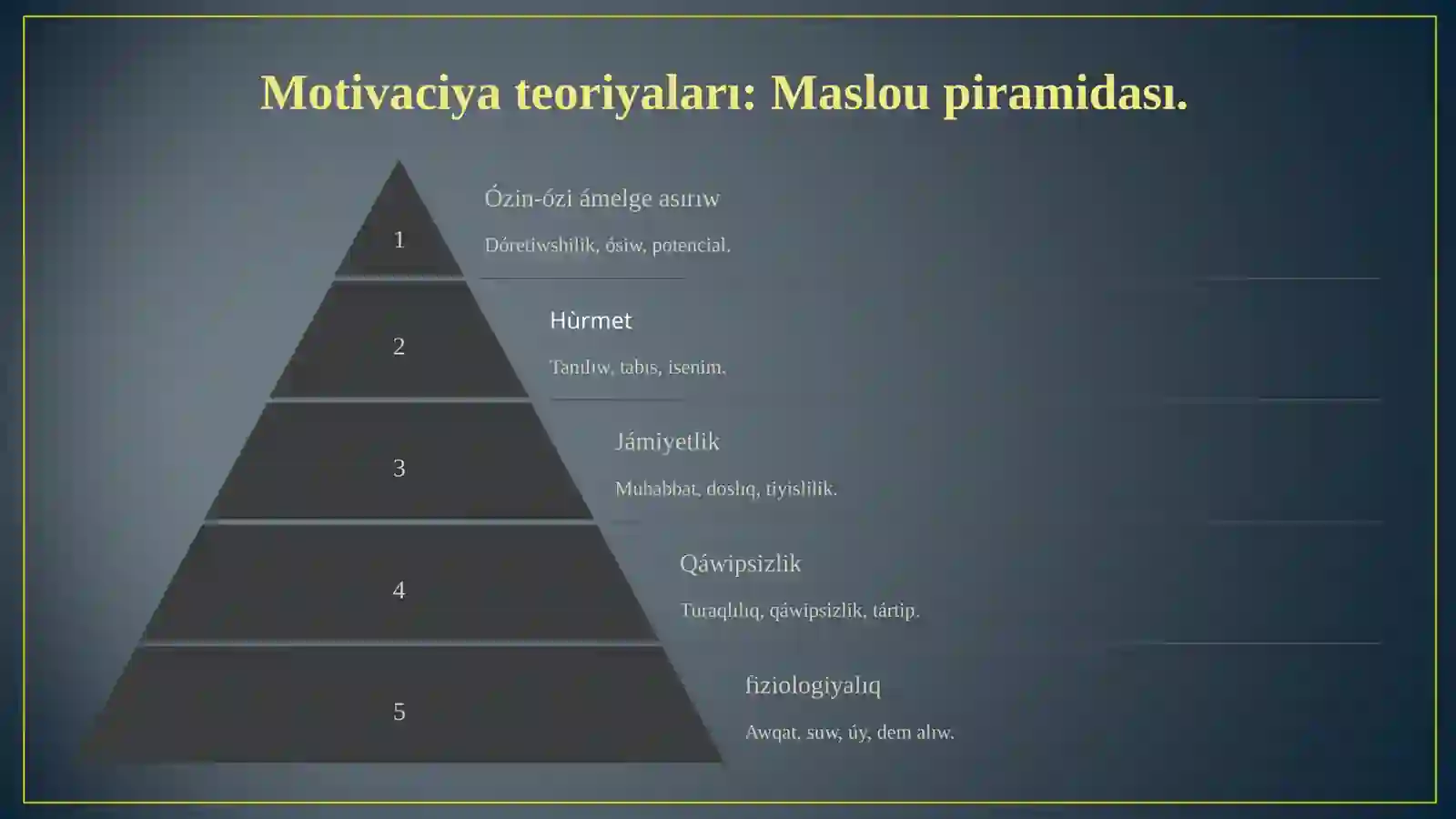 Motivaciya teoriyaları: Maslou piramidası.

1

Ózin-ózi ámelge asırıw

Dóretiwshilik, ósiw, potencial.

2

Hùrmet

Tanılıw, tabıs, isenim.

3

Jámiyetlik

Muhabbat, doslıq, tiyislilik.

4

Qáwipsizlik

Turaqlılıq, qáwipsizlik, tártip.

5

fiziologiyalıq

Awqat, suw, úy, dem alıw.